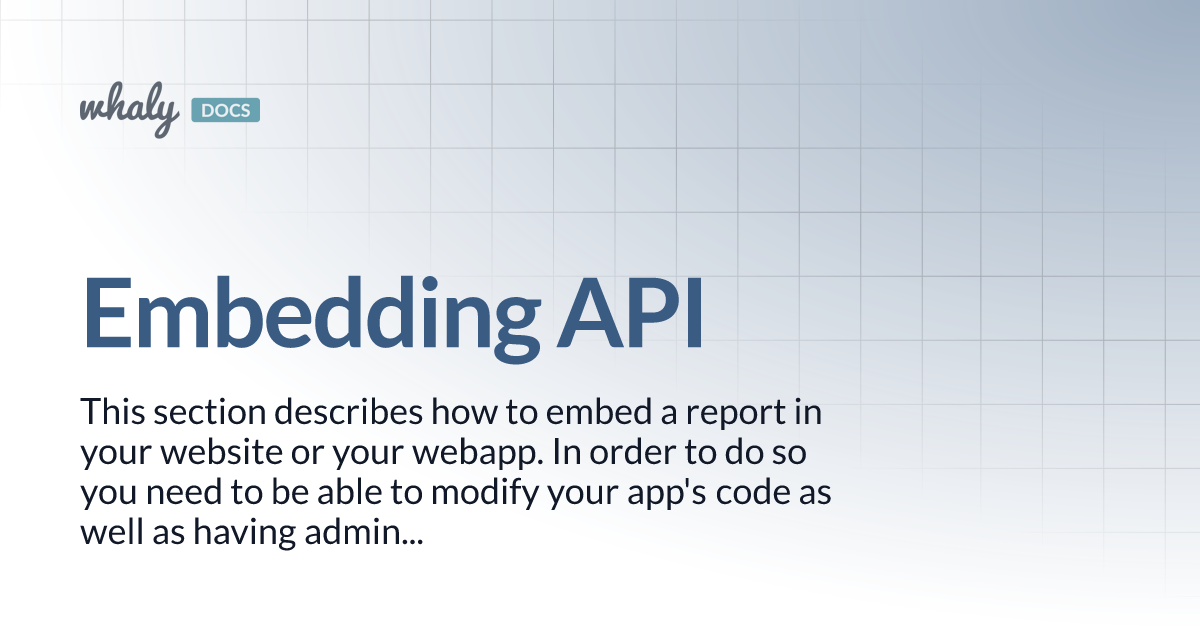 whaly DOCS

Embedding API

This section describes how to embed a report in your website or your webapp. In order to do so you need to be able to modify your app's code as well as having admin...